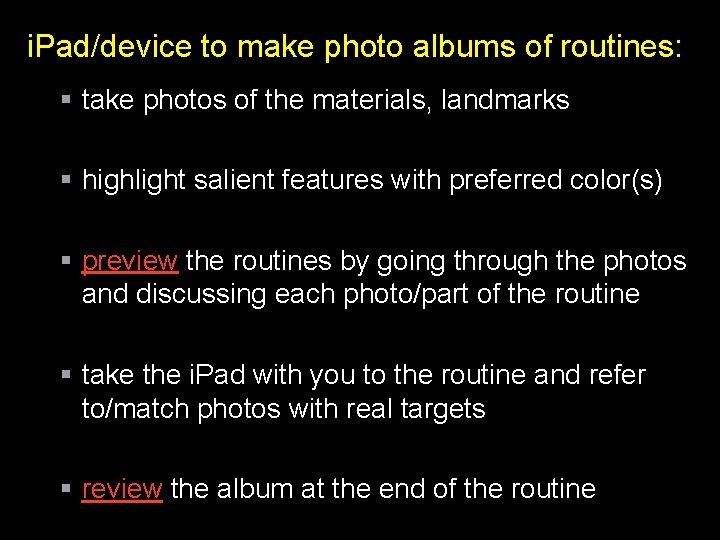 iPad/device to make photo albums of routines:

▪ take photos of the materials, landmarks

▪ highlight salient features with preferred color(s)

▪ preview the routines by going through the photos and discussing each photo/part of the routine

▪ take the iPad with you to the routine and refer to/match photos with real targets

▪ review the album at the end of the routine